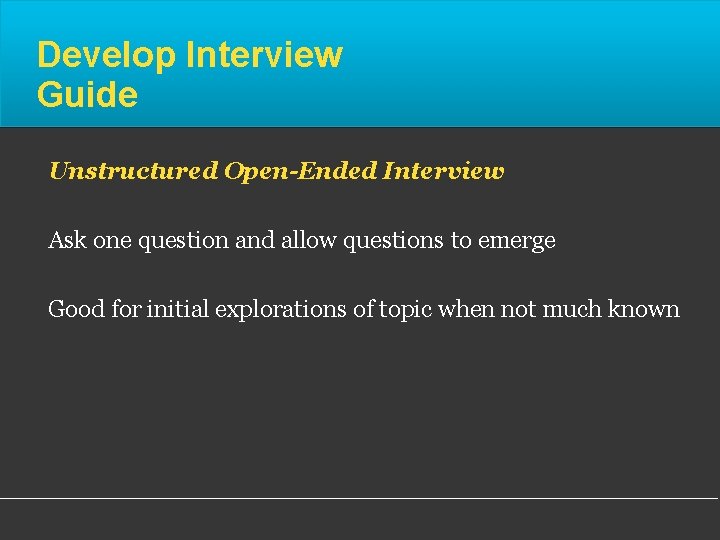 Develop Interview Guide

Unstructured Open-Ended Interview

Ask one question and allow questions to emerge

Good for initial explorations of topic when not much known